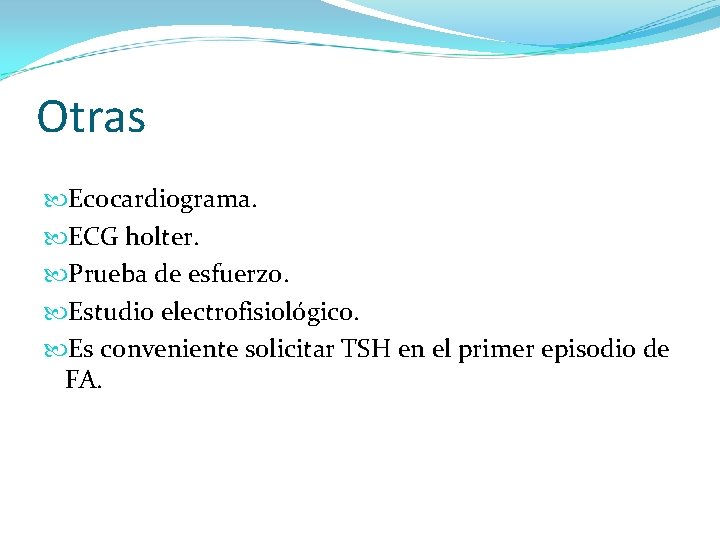 Otras

Ecocardiograma.

ECG holter.

Prueba de esfuerzo.

Estudio electrofisiológico.

Es conveniente solicitar TSH en el primer episodio de FA.